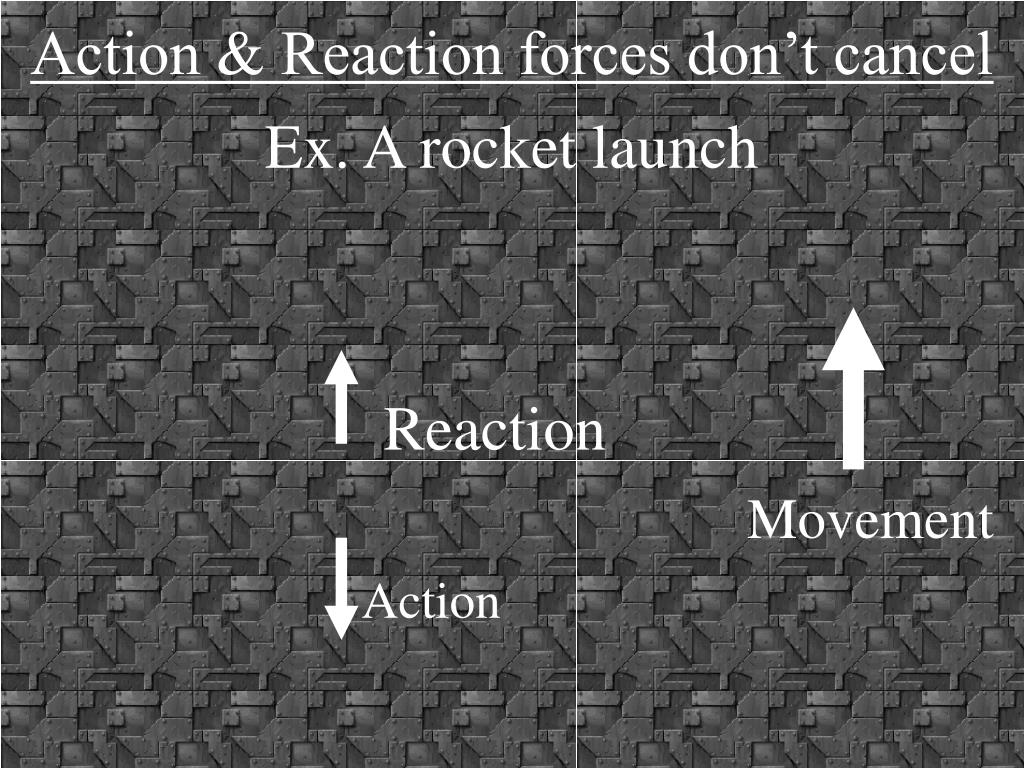 Action & Reaction forces don’t cancel

Ex. A rocket launch

Reaction

Movement

Action